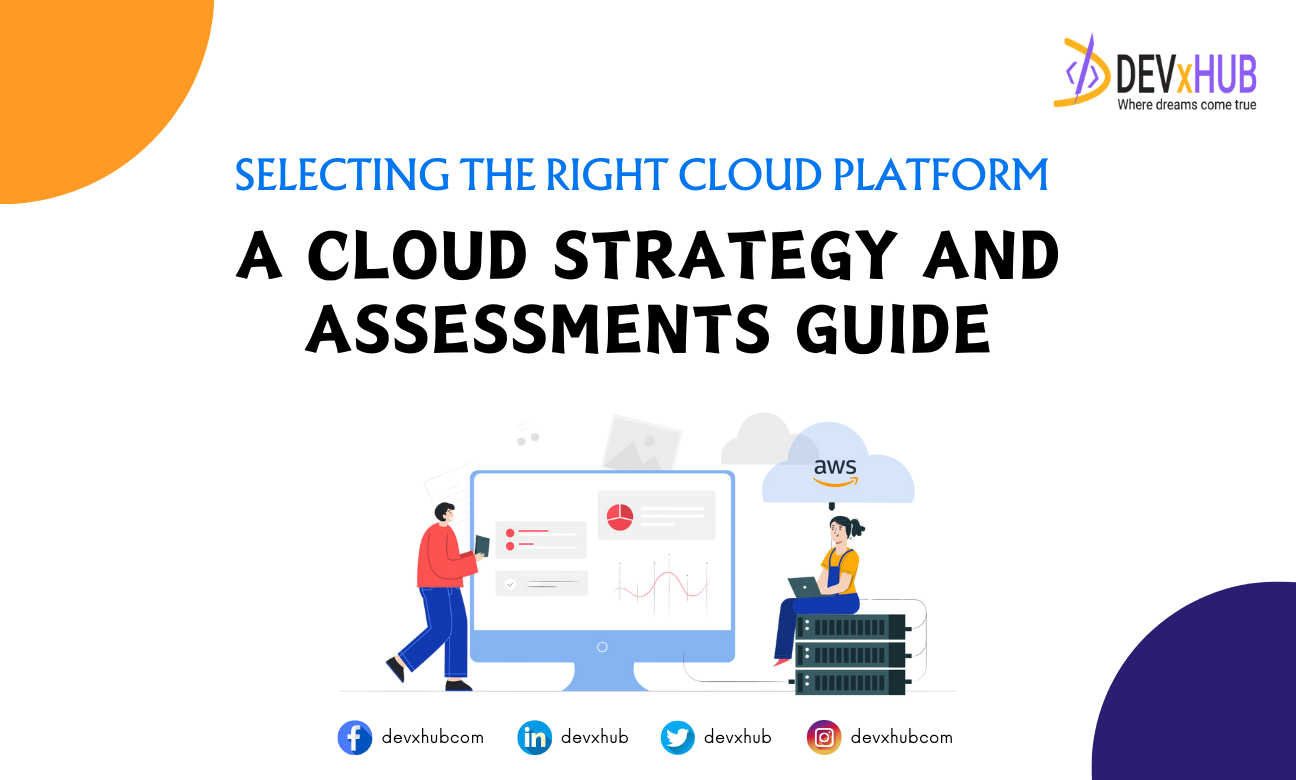 DEVxHUB
Where dreams come true

SELECTING THE RIGHT CLOUD PLATFORM

A CLOUD STRATEGY AND ASSESSMENTS GUIDE

aws

devxhubcom devxhub devxhub devxhubcom